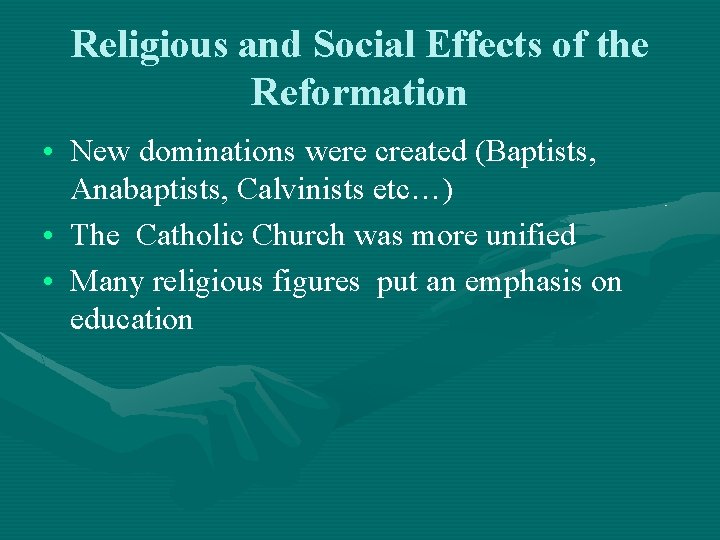 Religious and Social Effects of the Reformation

• New dominations were created (Baptists, Anabaptists, Calvinists etc…)
• The  Catholic Church was more unified
• Many religious figures  put an emphasis on education